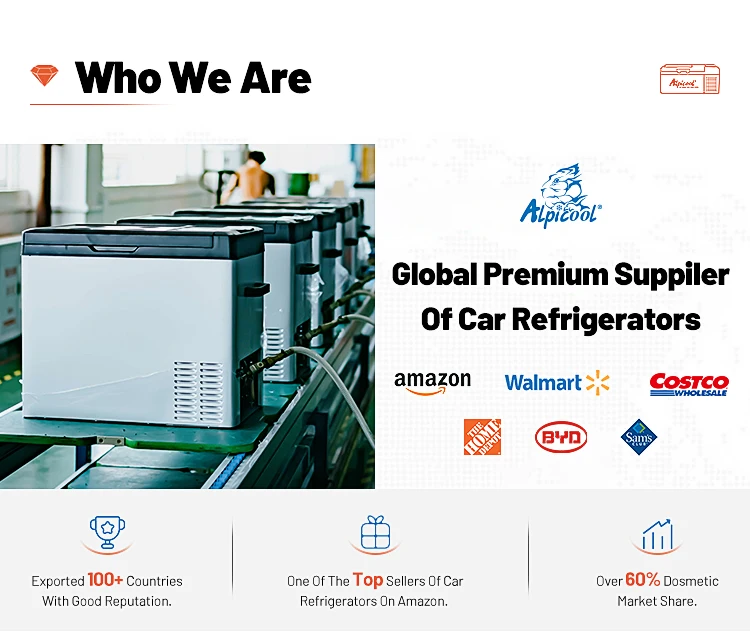 Who We Are

Alpicool

Alpicool

Global Premium Suppiler Of Car Refrigerators

amazon

Walmart

COSTCO WHOLESALE

THE HOME DEPOT

BYD

Sam's CLUB

Exported 100+ Countries With Good Reputation.

One Of The Top Sellers Of Car Refrigerators On Amazon.

Over 60% Dosmetic Market Share.